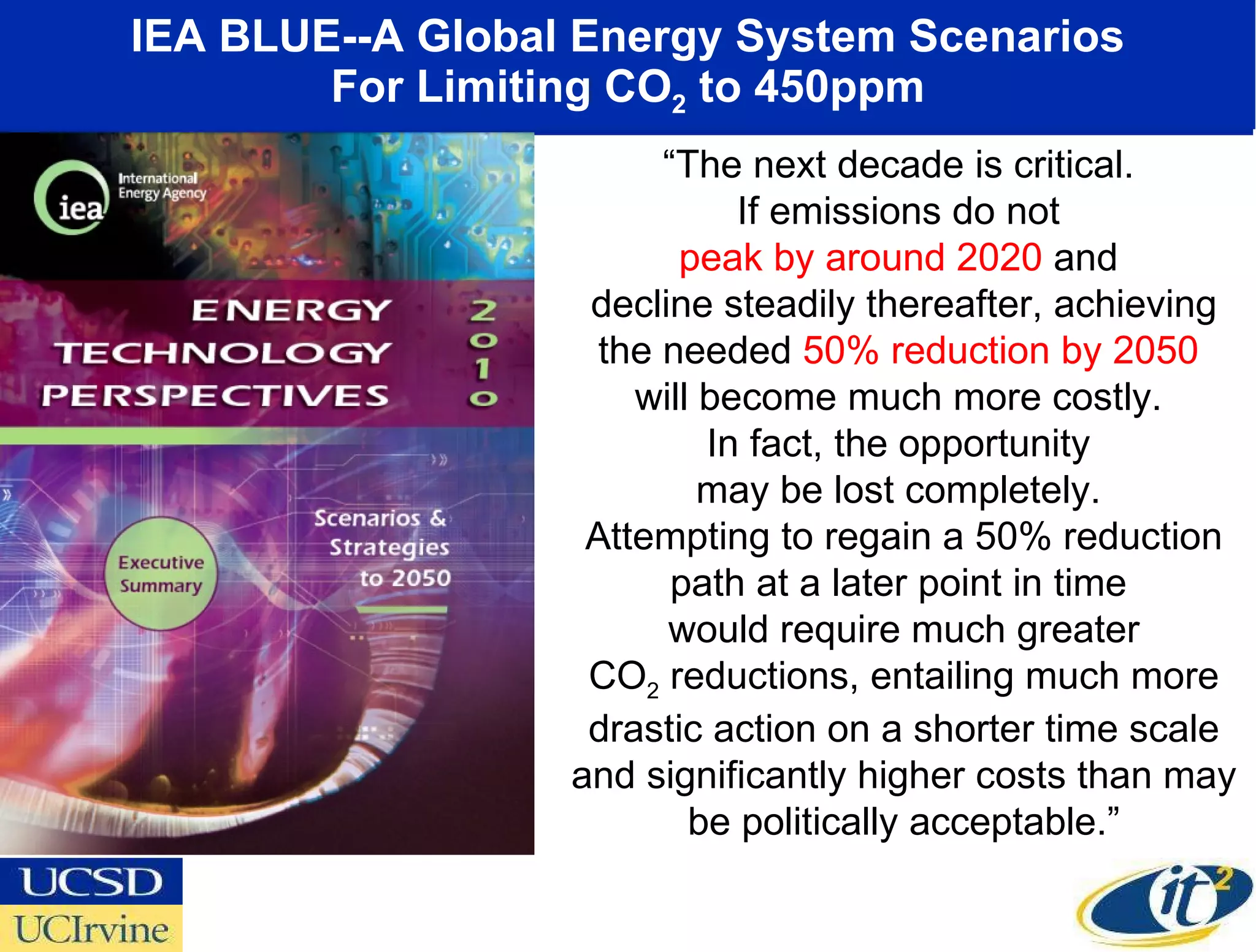 IEA BLUE--A Global Energy System Scenarios For Limiting $CO_2$ to 450ppm

iea International Energy Agency

ENERGY TECHNOLOGY PERSPECTIVES

2010

Executive Summary

Scenarios & Strategies to 2050

“The next decade is critical. If emissions do not peak by around 2020 and decline steadily thereafter, achieving the needed 50% reduction by 2050 will become much more costly. In fact, the opportunity may be lost completely. Attempting to regain a 50% reduction path at a later point in time would require much greater $CO_2$ reductions, entailing much more drastic action on a shorter time scale and significantly higher costs than may be politically acceptable.”

UCSD

UCIrvine

$it^2$